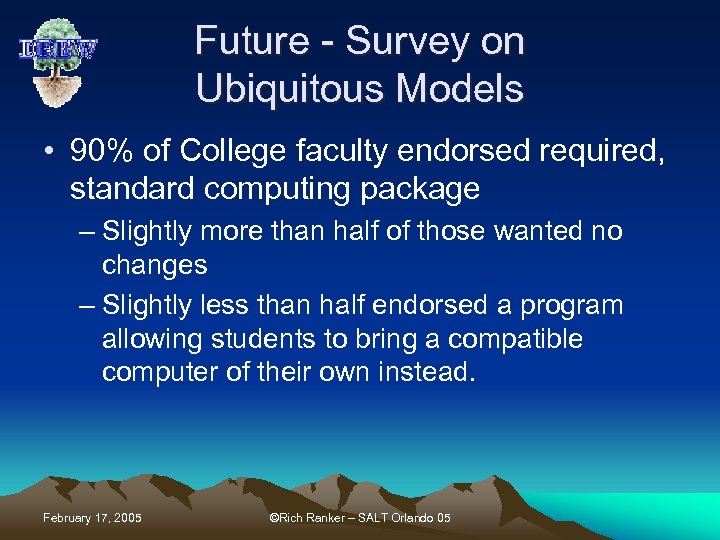 DREW

Future - Survey on Ubiquitous Models

• 90% of College faculty endorsed required, standard computing package
– Slightly more than half of those wanted no changes
– Slightly less than half endorsed a program allowing students to bring a compatible computer of their own instead.

February 17, 2005

©Rich Ranker – SALT Orlando 05